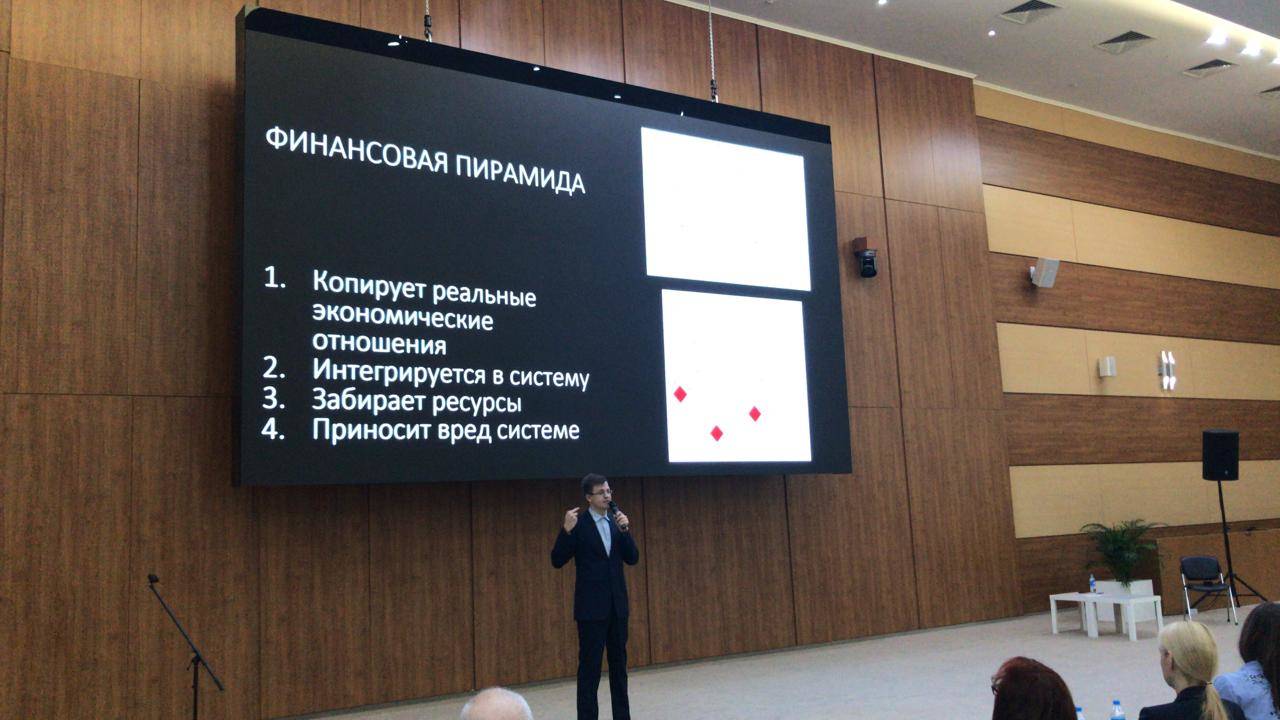 ФИНАНСОВАЯ ПИРАМИДА

1. Копирует реальные экономические отношения
2. Интегрируется в систему
3. Забирает ресурсы
4. Приносит вред системе